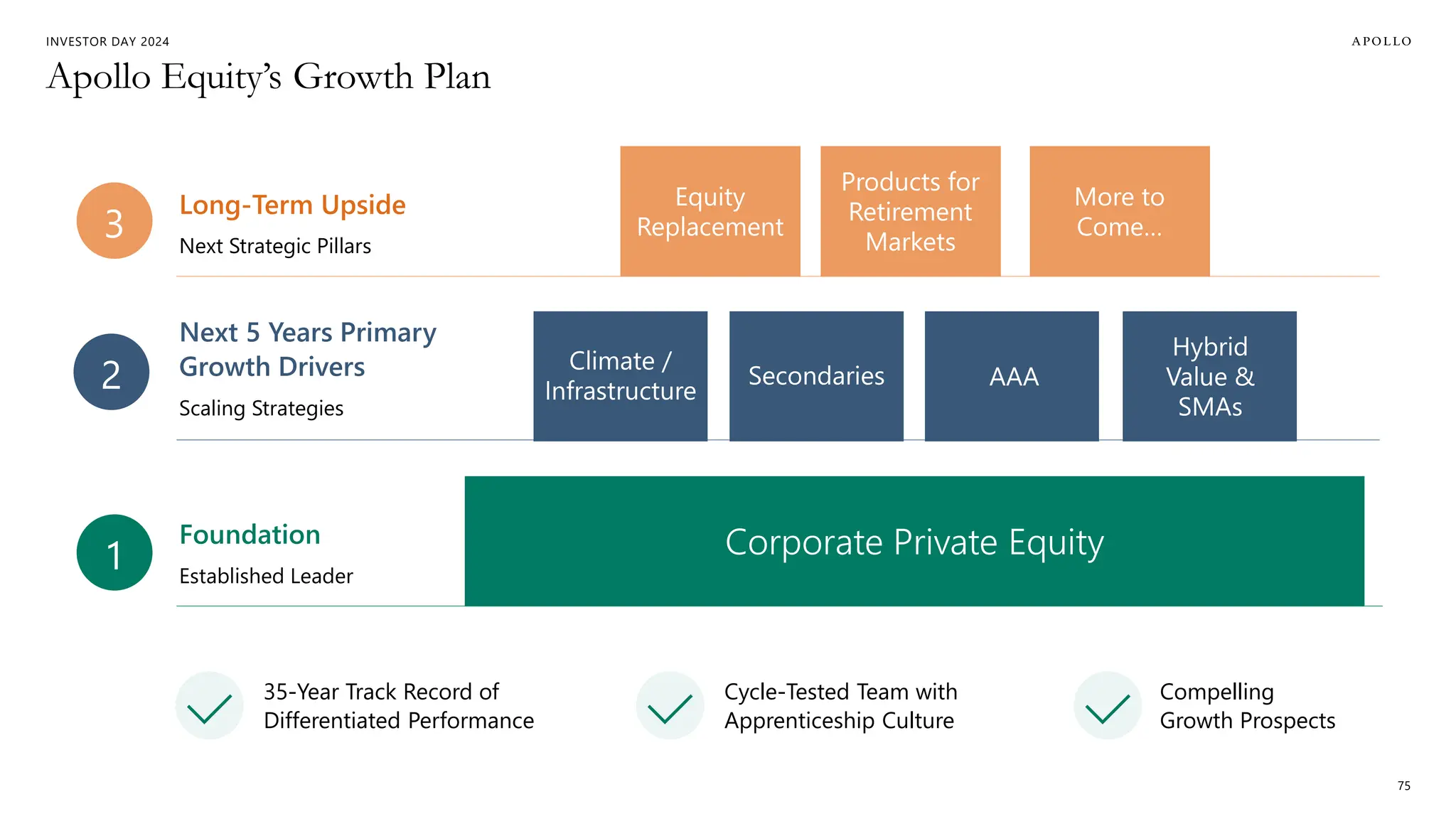 INVESTOR DAY 2024

APOLLO

Apollo Equity's Growth Plan

3 Long-Term Upside

Next Strategic Pillars

Equity Replacement

Products for Retirement Markets

More to Come…

2 Next 5 Years Primary Growth Drivers

Scaling Strategies

Climate / Infrastructure

Secondaries

AAA

Hybrid Value & SMAs

1 Foundation

Established Leader

Corporate Private Equity

35-Year Track Record of Differentiated Performance

Cycle-Tested Team with Apprenticeship Culture

Compelling Growth Prospects

75